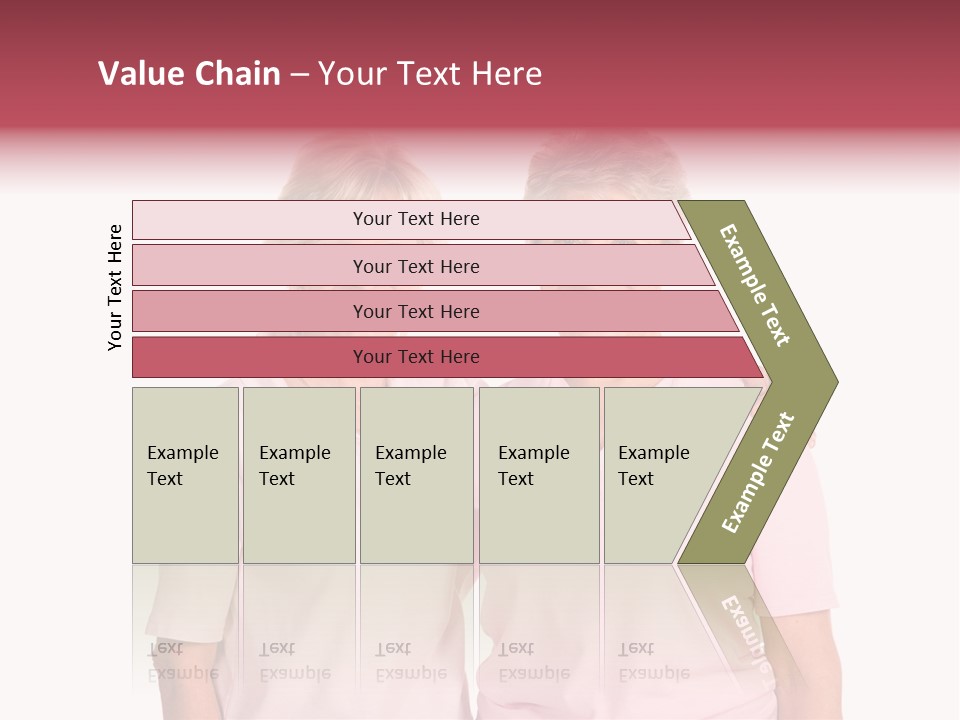 Value Chain – Your Text Here

Your Text Here

Your Text Here

Your Text Here

Your Text Here

Your Text Here

Example Text

Example Text

Example Text

Example Text

Example Text

Example Text

Example Text